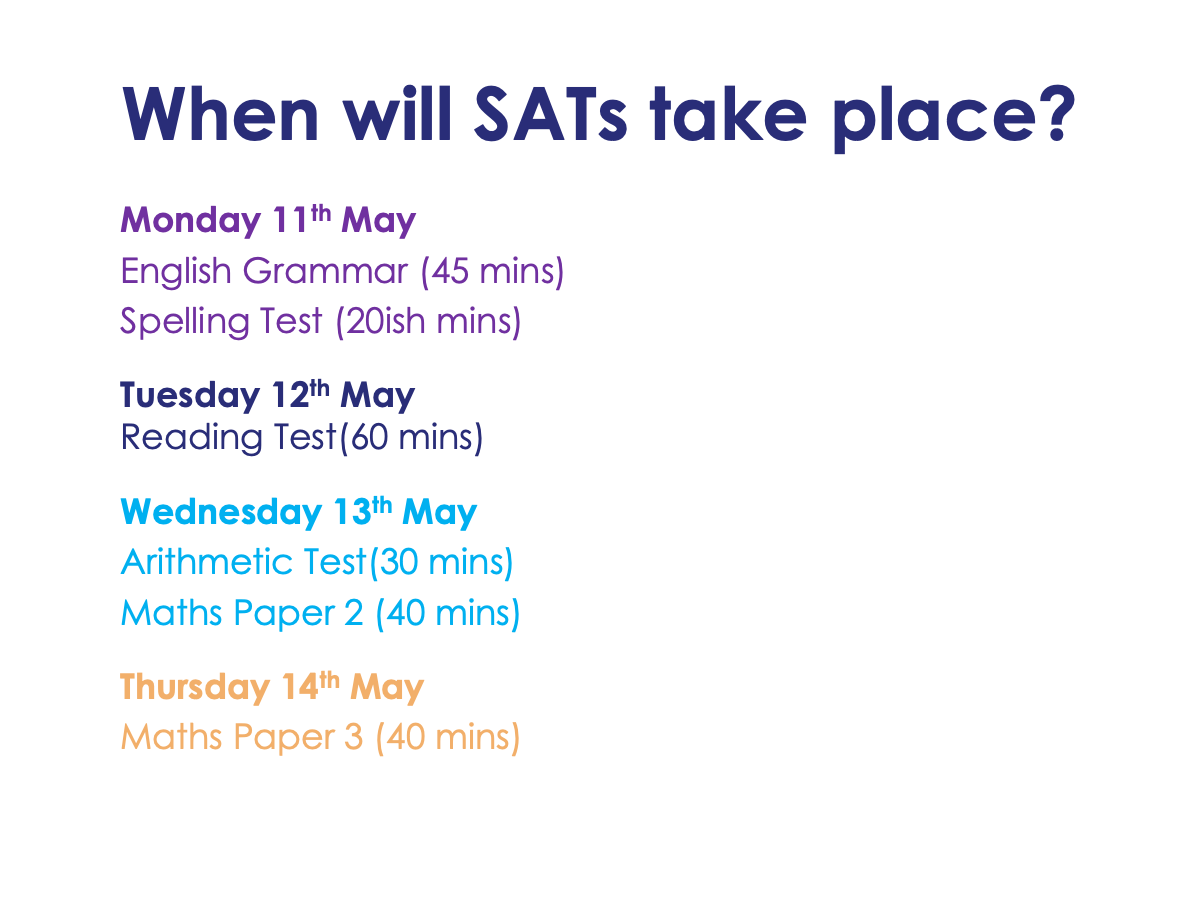 When will SATs take place?

Monday 11th May
English Grammar (45 mins)
Spelling Test (20ish mins)

Tuesday 12th May
Reading Test(60 mins)

Wednesday 13th May
Arithmetic Test(30 mins)
Maths Paper 2 (40 mins)

Thursday 14th May
Maths Paper 3 (40 mins)